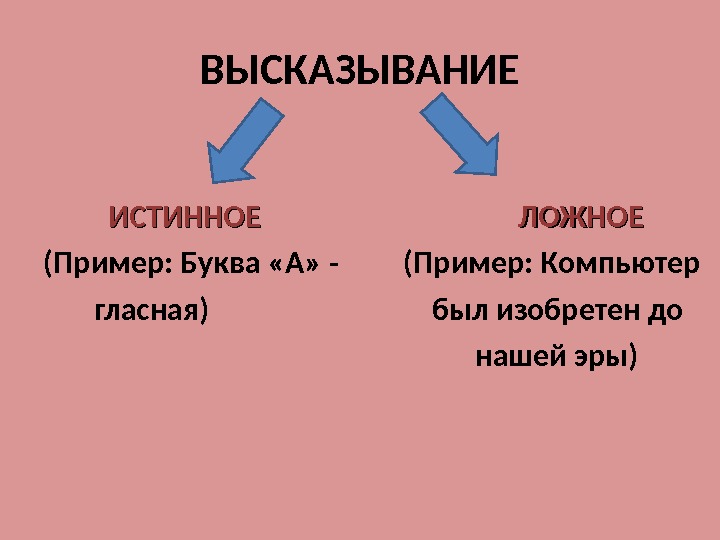 ВЫСКАЗЫВАНИЕ

ИСТИННОЕ

(Пример: Буква «А» - гласная)

ЛОЖНОЕ

(Пример: Компьютер был изобретен до нашей эры)